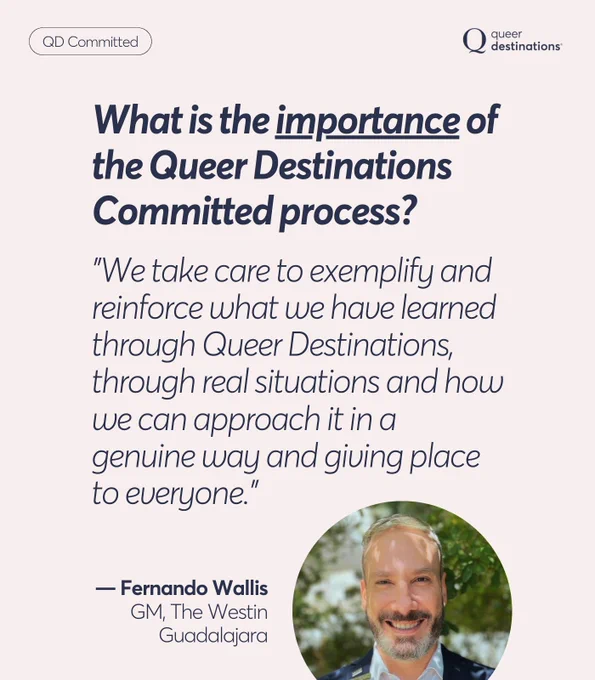 QD Committed

Q queer destinations

What is the importance of the Queer Destinations Committed process?

"We take care to exemplify and reinforce what we have learned through Queer Destinations, through real situations and how we can approach it in a genuine way and giving place to everyone."

— Fernando Wallis
GM, The Westin Guadalajara